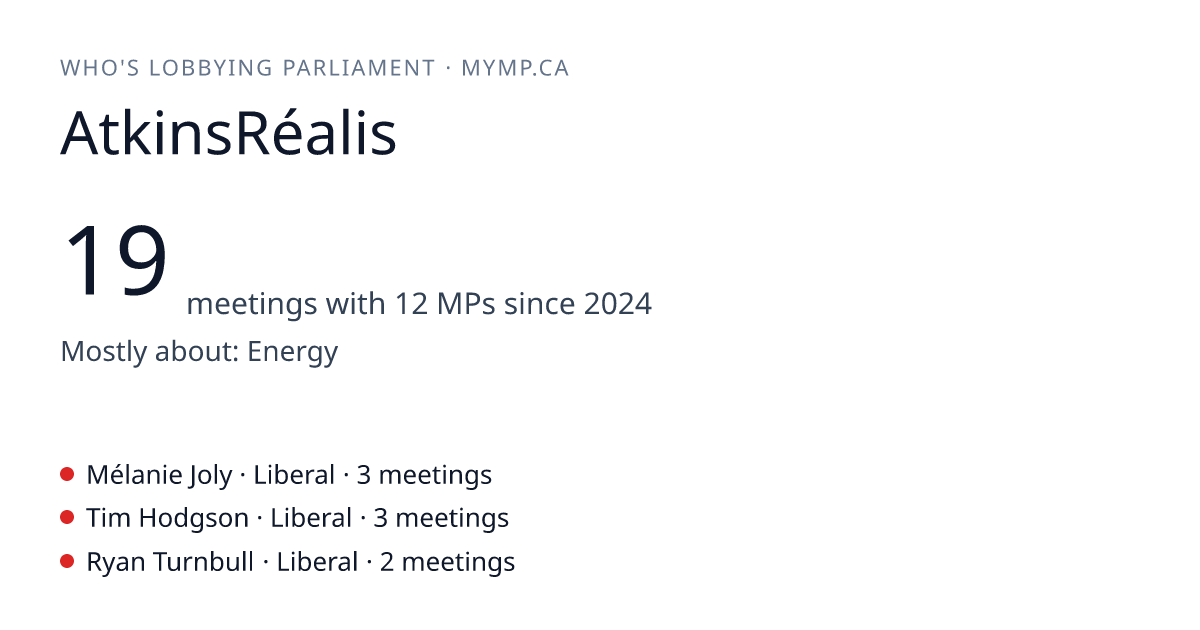 WHO'S LOBBYING PARLIAMENT · MYMP.CA

AtkinsRéalis

19 meetings with 12 MPs since 2024

Mostly about: Energy

• Mélanie Joly · Liberal · 3 meetings
• Tim Hodgson · Liberal · 3 meetings
• Ryan Turnbull · Liberal · 2 meetings